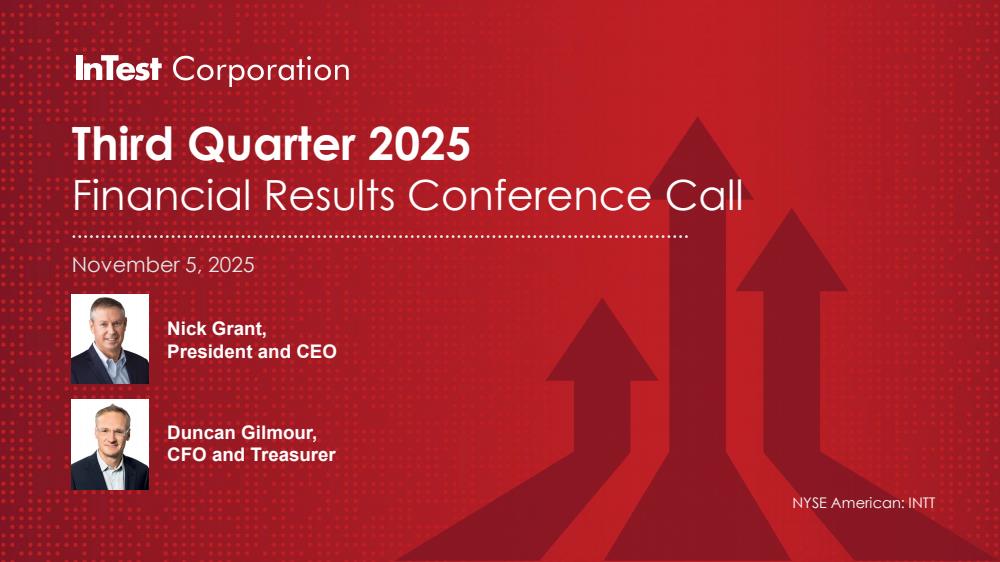 InTest Corporation

Third Quarter 2025
Financial Results Conference Call

November 5, 2025

Nick Grant,
President and CEO

Duncan Gilmour,
CFO and Treasurer

NYSE American: INTT